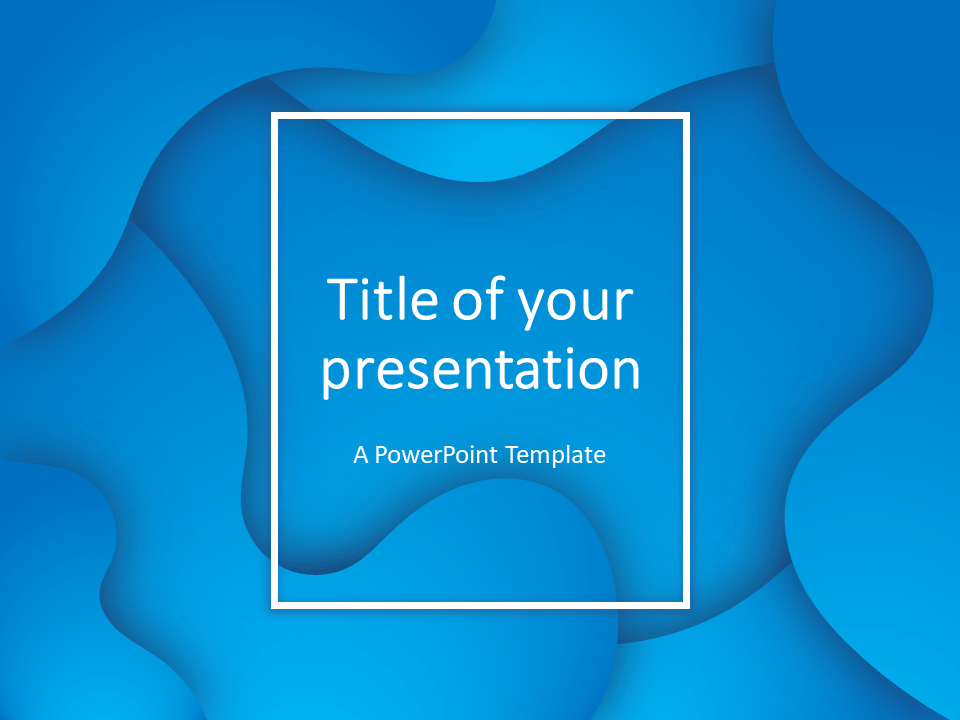 Title of your presentation

A PowerPoint Template